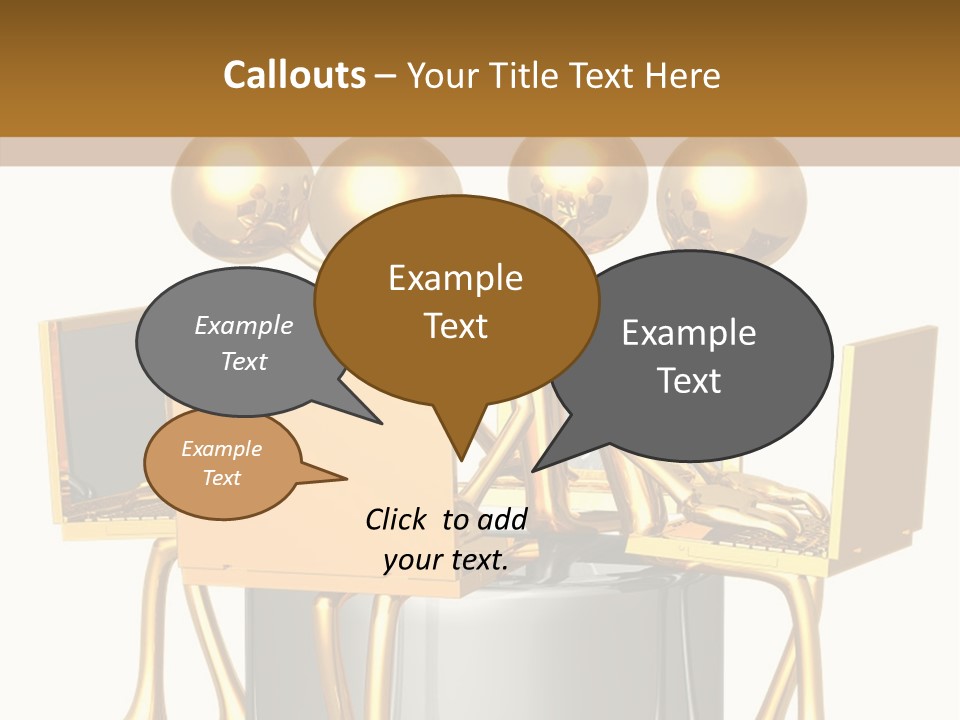 Callouts – Your Title Text Here

Example Text

Example Text

Example Text

Example Text

Click to add your text.